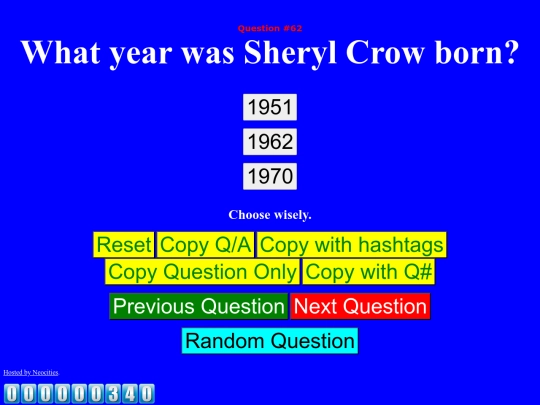 Question #62

What year was Sheryl Crow born?

1951

1962

1970

Choose wisely.

Reset Copy Q/A Copy with hashtags
Copy Question Only Copy with Q#

Previous Question Next Question

Random Question

Hosted by Neocities.

000000340